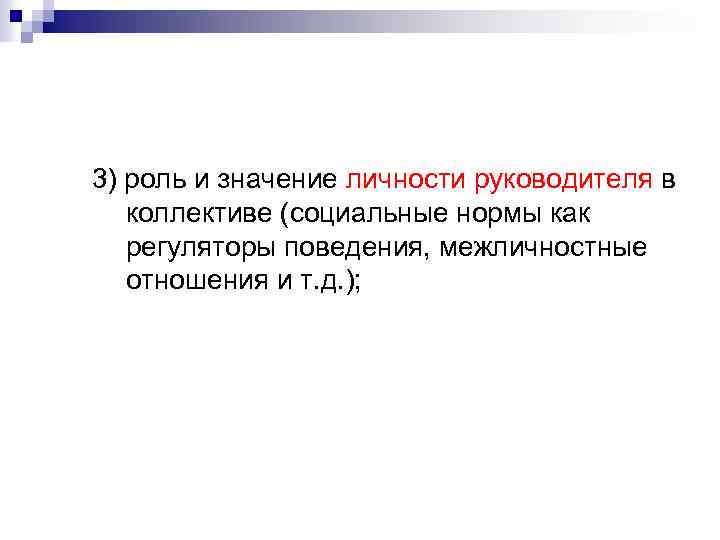 3) роль и значение личности руководителя в коллективе (социальные нормы как регуляторы поведения, межличностные отношения и т.д.);